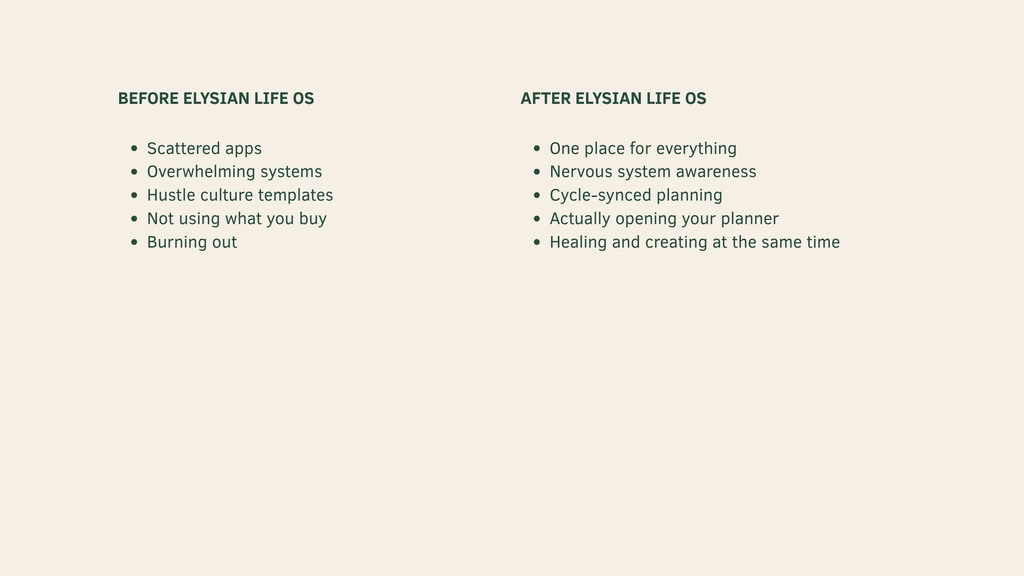 BEFORE ELYSIAN LIFE OS

• Scattered apps
• Overwhelming systems
• Hustle culture templates
• Not using what you buy
• Burning out

AFTER ELYSIAN LIFE OS

• One place for everything
• Nervous system awareness
• Cycle-synced planning
• Actually opening your planner
• Healing and creating at the same time